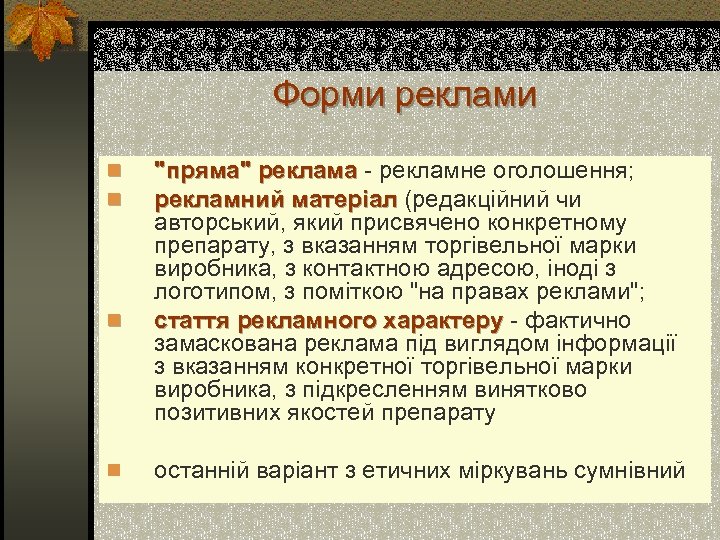 Форми реклами

"пряма" реклама - рекламне оголошення;

рекламний матеріал (редакційний чи авторський, який присвячено конкретному препарату, з вказанням торгівельної марки виробника, з контактною адресою, іноді з логотипом, з поміткою "на правах реклами";

стаття рекламного характеру - фактично замаскована реклама під виглядом інформації з вказанням конкретної торгівельної марки виробника, з підкресленням винятково позитивних якостей препарату

останній варіант з етичних міркувань сумнівний